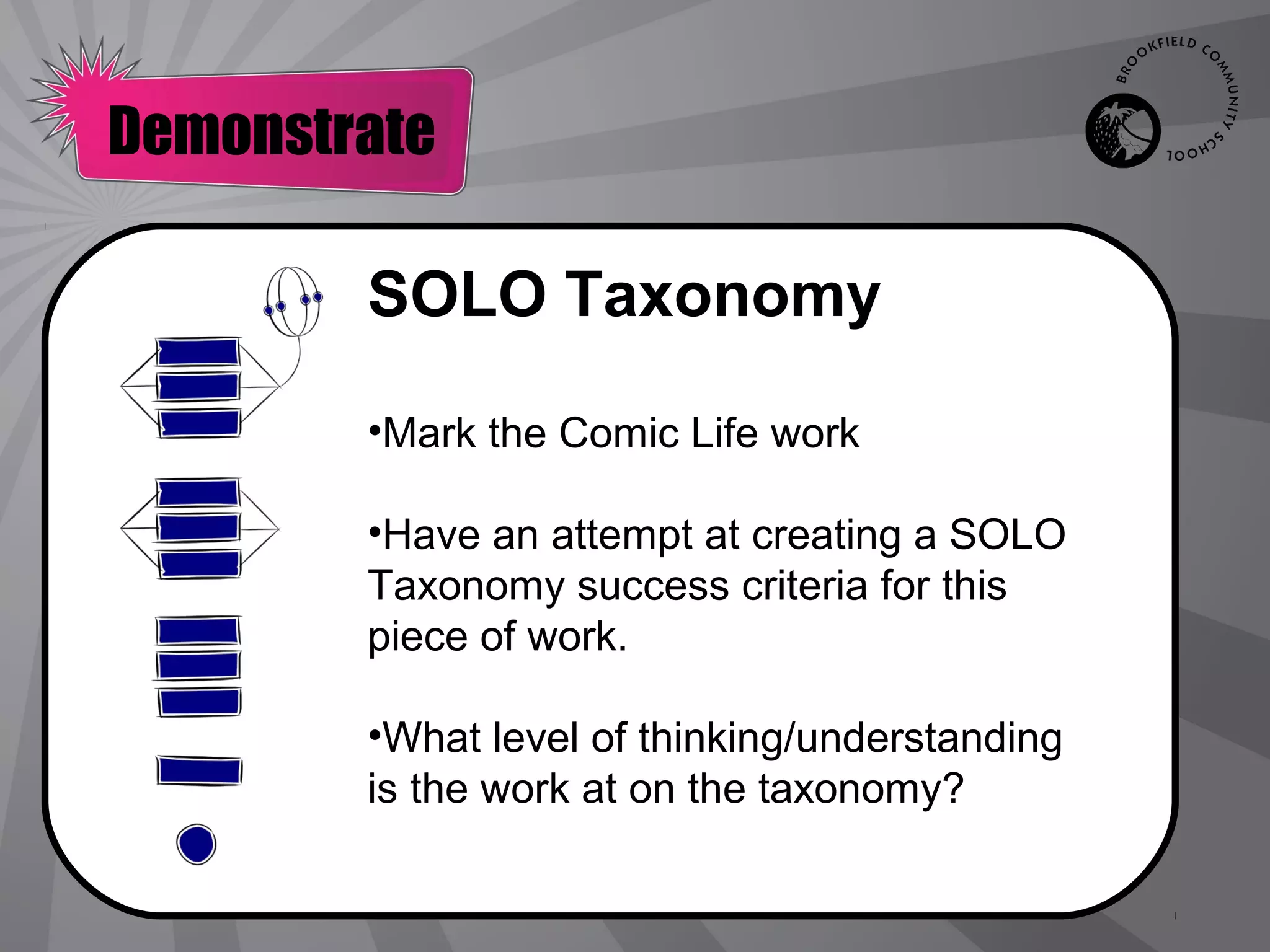 Demonstrate

BROOKFIELD COMMUNITY SCHOOL

SOLO Taxonomy

•Mark the Comic Life work

•Have an attempt at creating a SOLO Taxonomy success criteria for this piece of work.

•What level of thinking/understanding is the work at on the taxonomy?